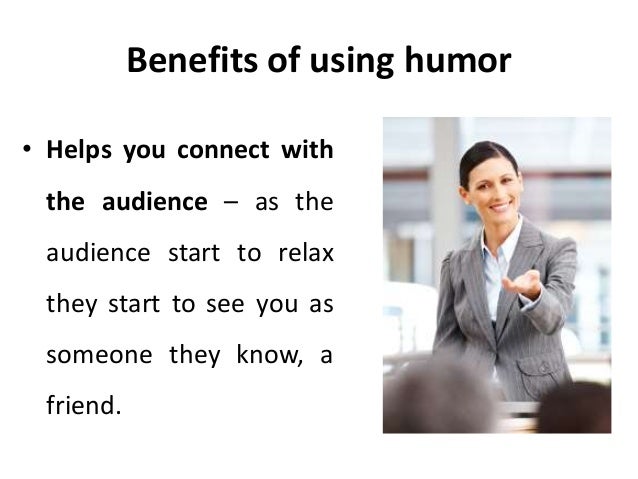 Benefits of using humor

• Helps you connect with the audience – as the audience start to relax they start to see you as someone they know, a friend.